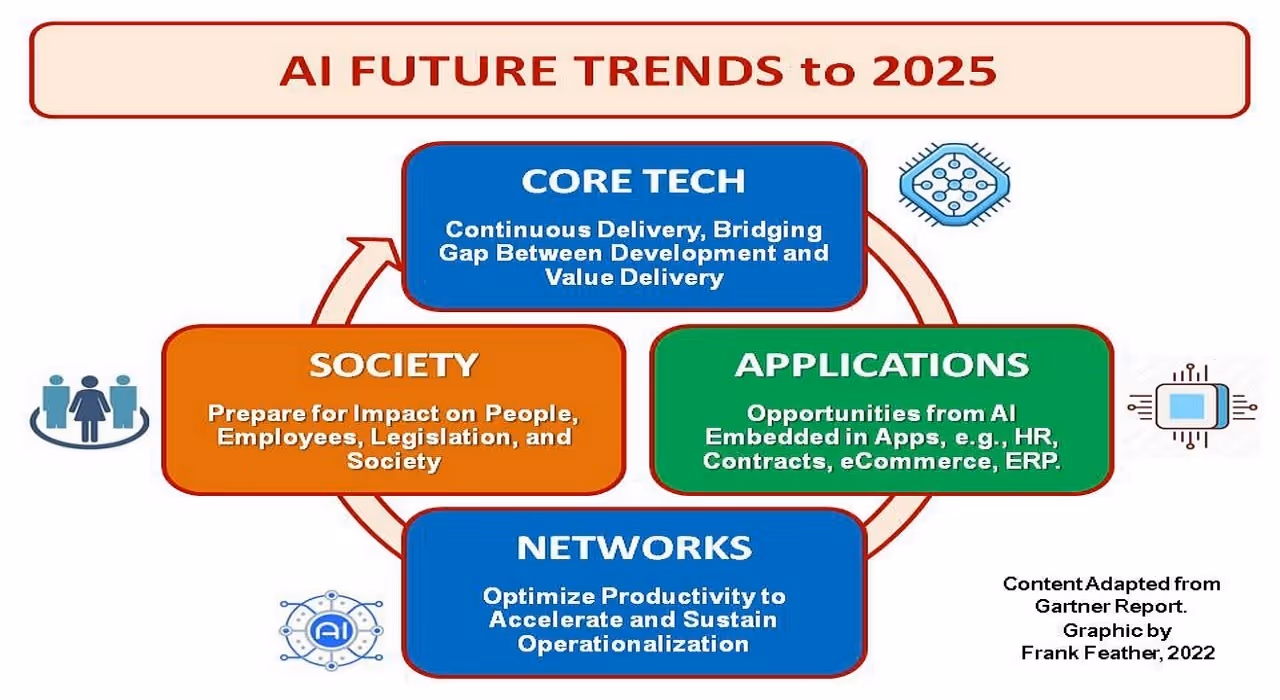 AI FUTURE TRENDS to 2025

CORE TECH

Continuous Delivery, Bridging Gap Between Development and Value Delivery

SOCIETY

Prepare for Impact on People, Employees, Legislation, and Society

APPLICATIONS

Opportunities from AI Embedded in Apps, e.g., HR, Contracts, eCommerce, ERP.

NETWORKS

Optimize Productivity to Accelerate and Sustain Operationalization

AI

Content Adapted from Gartner Report. Graphic by Frank Feather, 2022